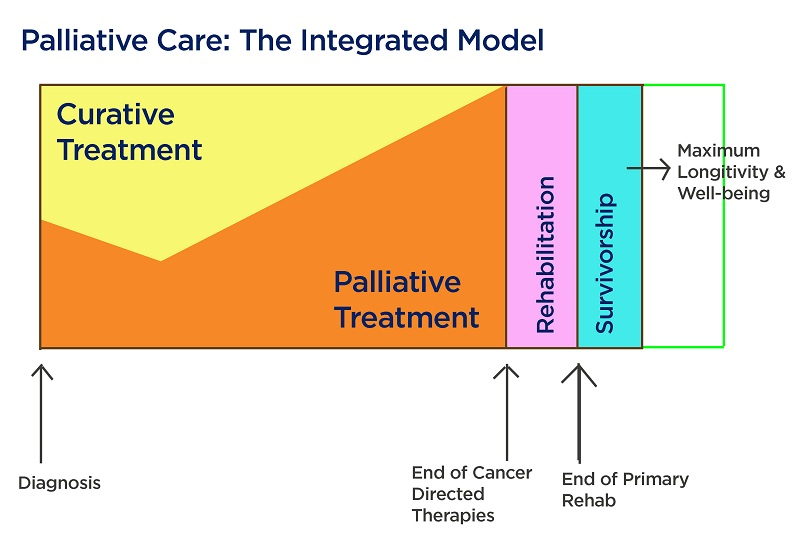 Palliative Care: The Integrated Model

Curative Treatment

Palliative Treatment

Rehabilitation

Survivorship

Maximum Longitivity & Well-being

Diagnosis

End of Cancer Directed Therapies

End of Primary Rehab